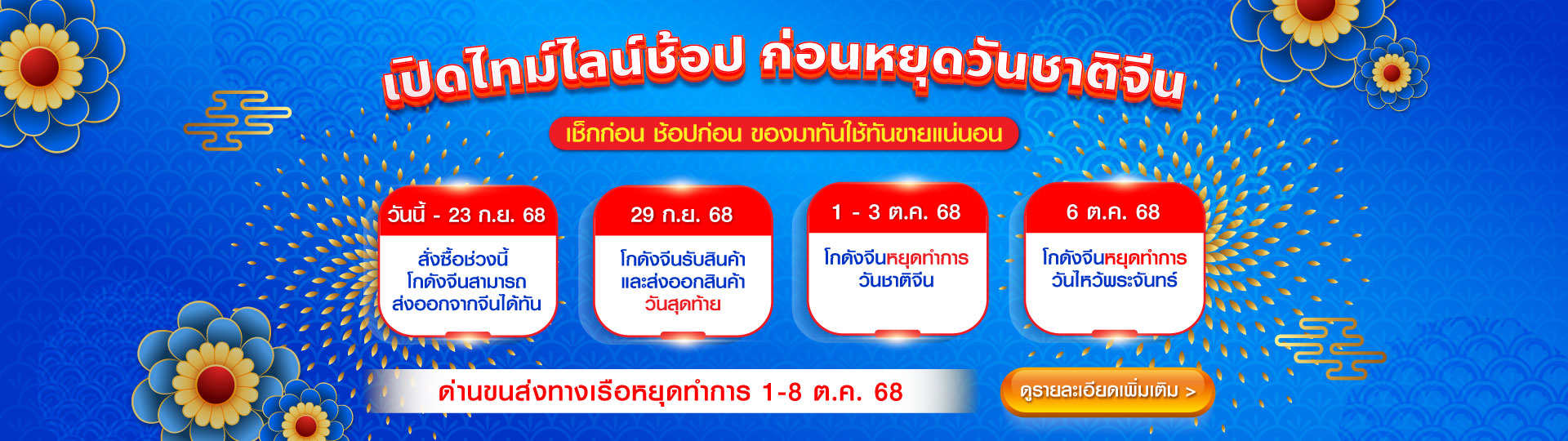 เปิดไทม์ไลน์ช้อป ก่อนหยุดวันชาติจีน

เช็กก่อน ช้อปก่อน ของมาทันใช้ทันขายแน่นอน

วันนี้ - 23 ก.ย. 68

สั่งซื้อช่วงนี้ โกดังจีนสามารถ ส่งออกจากจีนได้ทัน

29 ก.ย. 68

โกดังจีนรับสินค้า และส่งออกสินค้า วันสุดท้าย

1 - 3 ต.ค. 68

โกดังจีนหยุดทำการ วันชาติจีน

6 ต.ค. 68

โกดังจีนหยุดทำการ วันไหว้พระจันทร์

ด่านขนส่งทางเรือหยุดทำการ 1-8 ต.ค. 68

ดูรายละเอียดเพิ่มเติม >